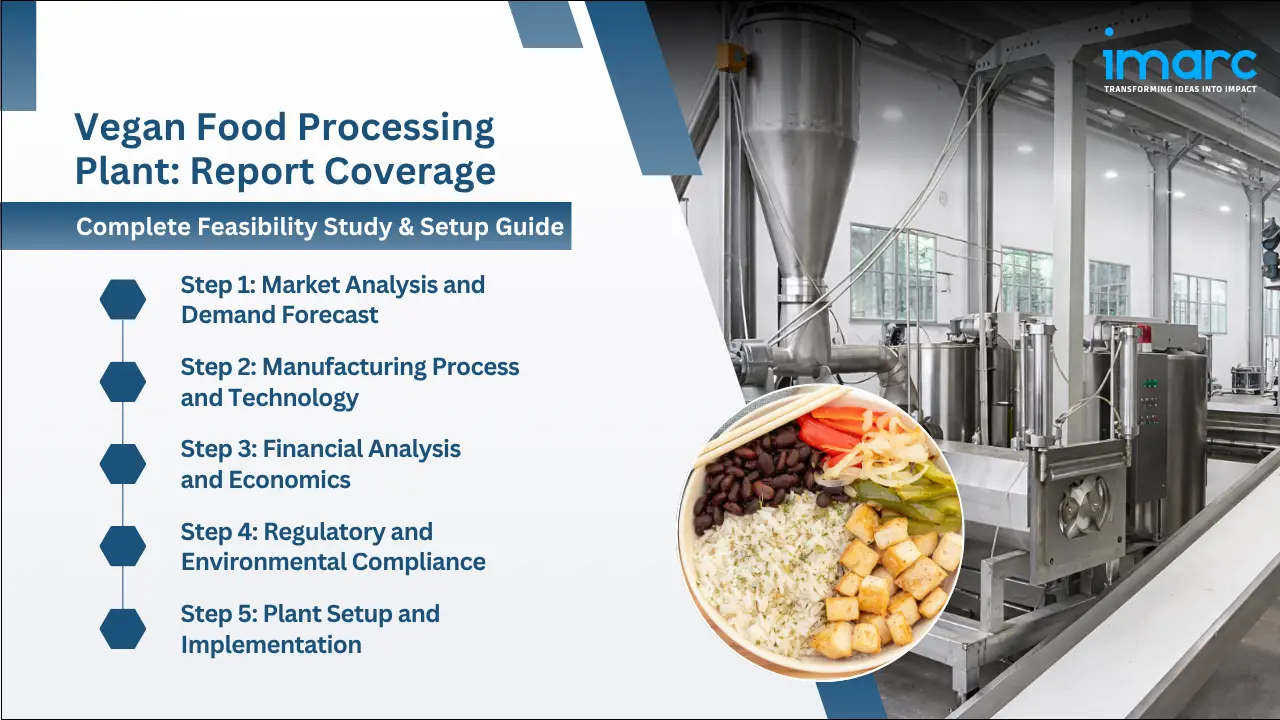 imarc
TRANSFORMING IDEAS INTO IMPACT

Vegan Food Processing Plant: Report Coverage

Complete Feasibility Study & Setup Guide

Step 1: Market Analysis and Demand Forecast

Step 2: Manufacturing Process and Technology

Step 3: Financial Analysis and Economics

Step 4: Regulatory and Environmental Compliance

Step 5: Plant Setup and Implementation